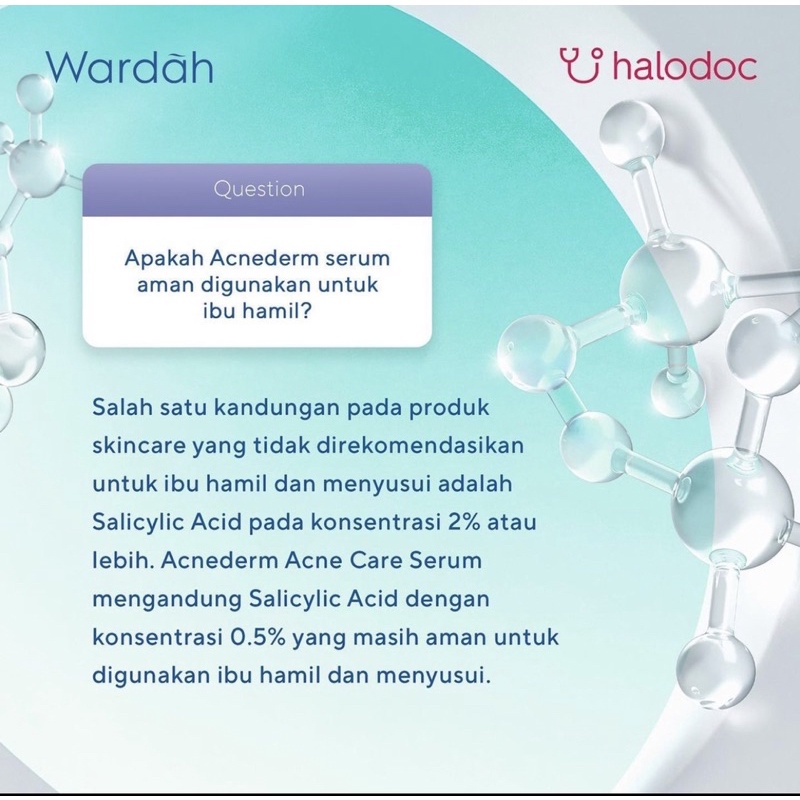 Wardah

halodoc

Question

Apakah Acnederm serum aman digunakan untuk ibu hamil?

Salah satu kandungan pada produk skincare yang tidak direkomendasikan untuk ibu hamil dan menyusui adalah Salicylic Acid pada konsentrasi 2% atau lebih. Acnederm Acne Care Serum mengandung Salicylic Acid dengan konsentrasi 0.5% yang masih aman untuk digunakan ibu hamil dan menyusui.